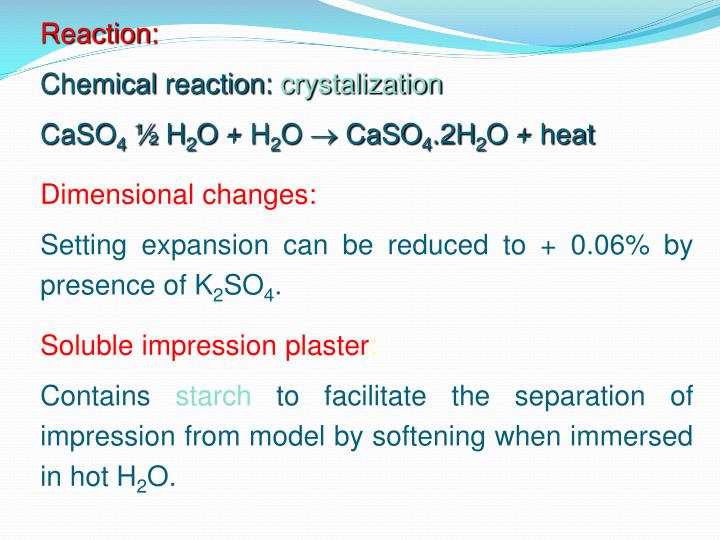 Reaction:

Chemical reaction: crystalization

$CaSO_4$ ½ $H_2O + H_2O \rightarrow CaSO_4.2H_2O$ + heat

Dimensional changes:

Setting expansion can be reduced to + 0.06% by presence of $K_2SO_4$.

Soluble impression plaster:

Contains starch to facilitate the separation of impression from model by softening when immersed in hot $H_2O$.